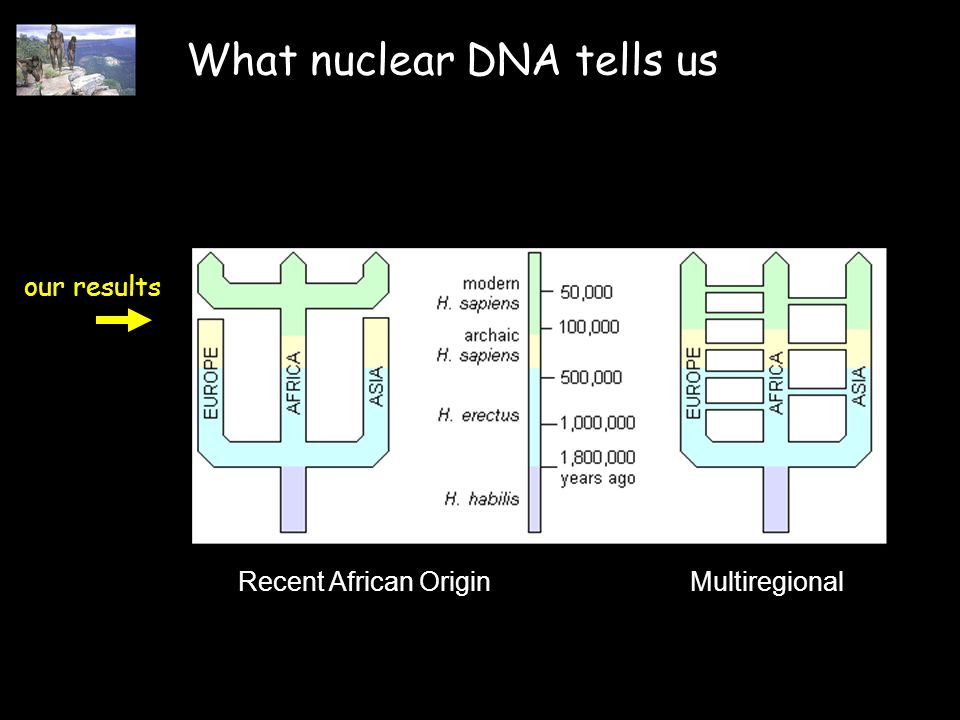 What nuclear DNA tells us

our results

EUROPE
AFRICA
ASIA

modern
H. sapiens
archaic
H. sapiens
H. erectus
H. habilis

50,000
100,000
500,000
1,000,000
1,800,000
years ago

EUROPE
AFRICA
ASIA

Recent African Origin

Multiregional